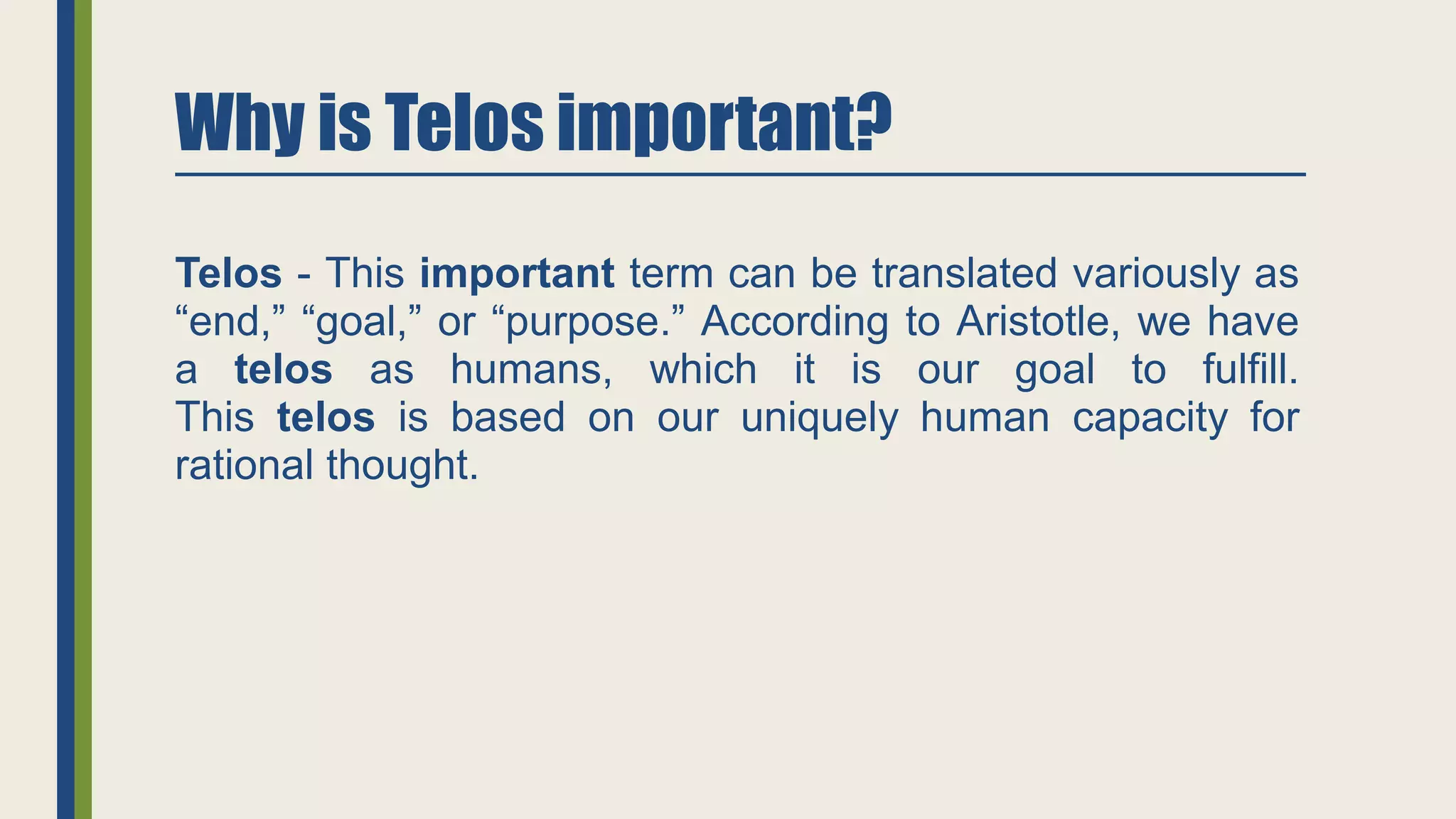 Why is Telos important?

Telos - This important term can be translated variously as “end,” “goal,” or “purpose.” According to Aristotle, we have a telos as humans, which it is our goal to fulfill. This telos is based on our uniquely human capacity for rational thought.